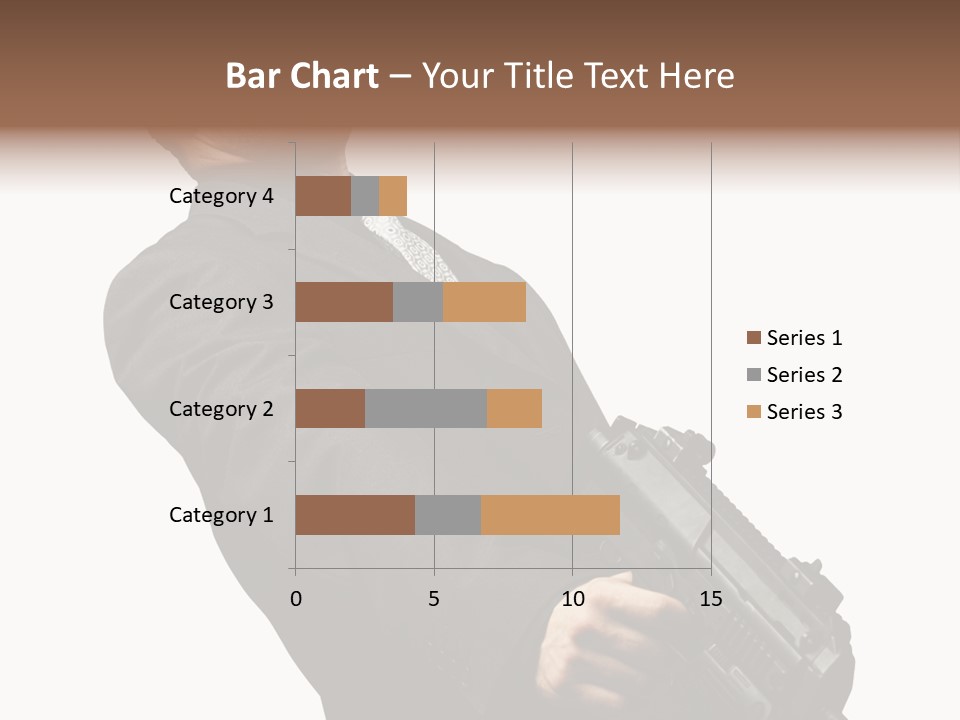 Bar Chart – Your Title Text Here

Category 4
Category 3
Category 2
Category 1

0
5
10
15

Series 1
Series 2
Series 3